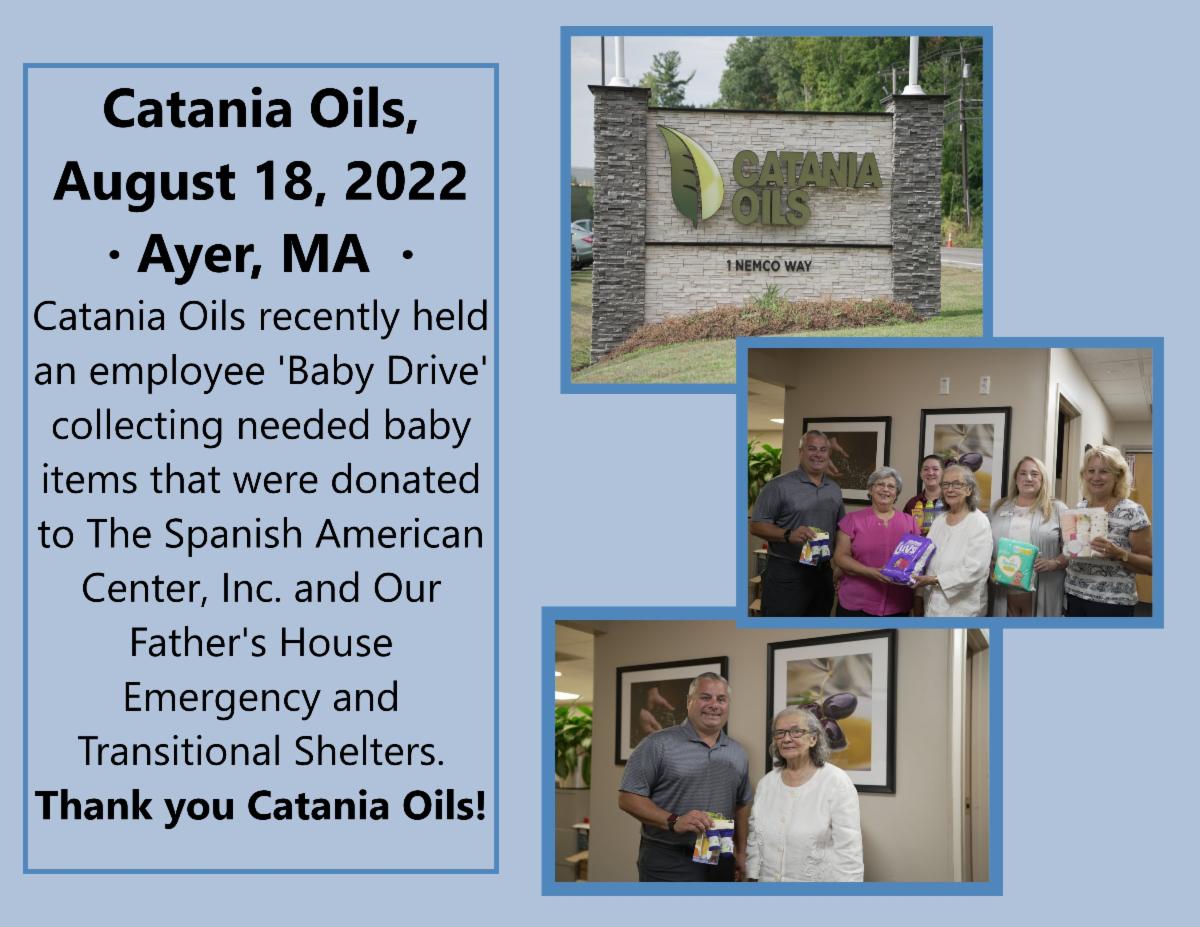 Catania Oils, August 18, 2022 · Ayer, MA ·

Catania Oils recently held an employee 'Baby Drive' collecting needed baby items that were donated to The Spanish American Center, Inc. and Our Father's House Emergency and Transitional Shelters.

Thank you Catania Oils!

CATANIA OILS

1 NEMCO WAY